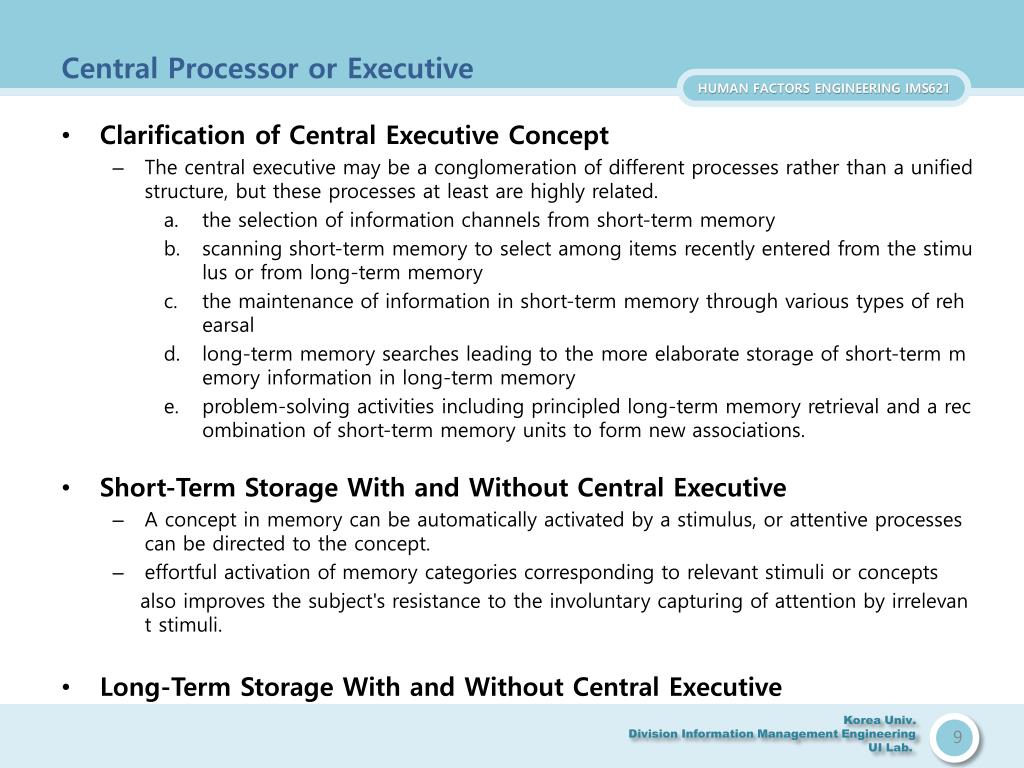 Central Processor or Executive

HUMAN FACTORS ENGINEERING IMS621

• Clarification of Central Executive Concept
– The central executive may be a conglomeration of different processes rather than a unified structure, but these processes at least are highly related.
a. the selection of information channels from short-term memory
b. scanning short-term memory to select among items recently entered from the stimu lus or from long-term memory
c. the maintenance of information in short-term memory through various types of reh earsal
d. long-term memory searches leading to the more elaborate storage of short-term m emory information in long-term memory
e. problem-solving activities including principled long-term memory retrieval and a rec ombination of short-term memory units to form new associations.

• Short-Term Storage With and Without Central Executive
– A concept in memory can be automatically activated by a stimulus, or attentive processes can be directed to the concept.
– effortful activation of memory categories corresponding to relevant stimuli or concepts also improves the subject's resistance to the involuntary capturing of attention by irrelevan t stimuli.

• Long-Term Storage With and Without Central Executive

Korea Univ.
Division Information Management Engineering
UI Lab.

9